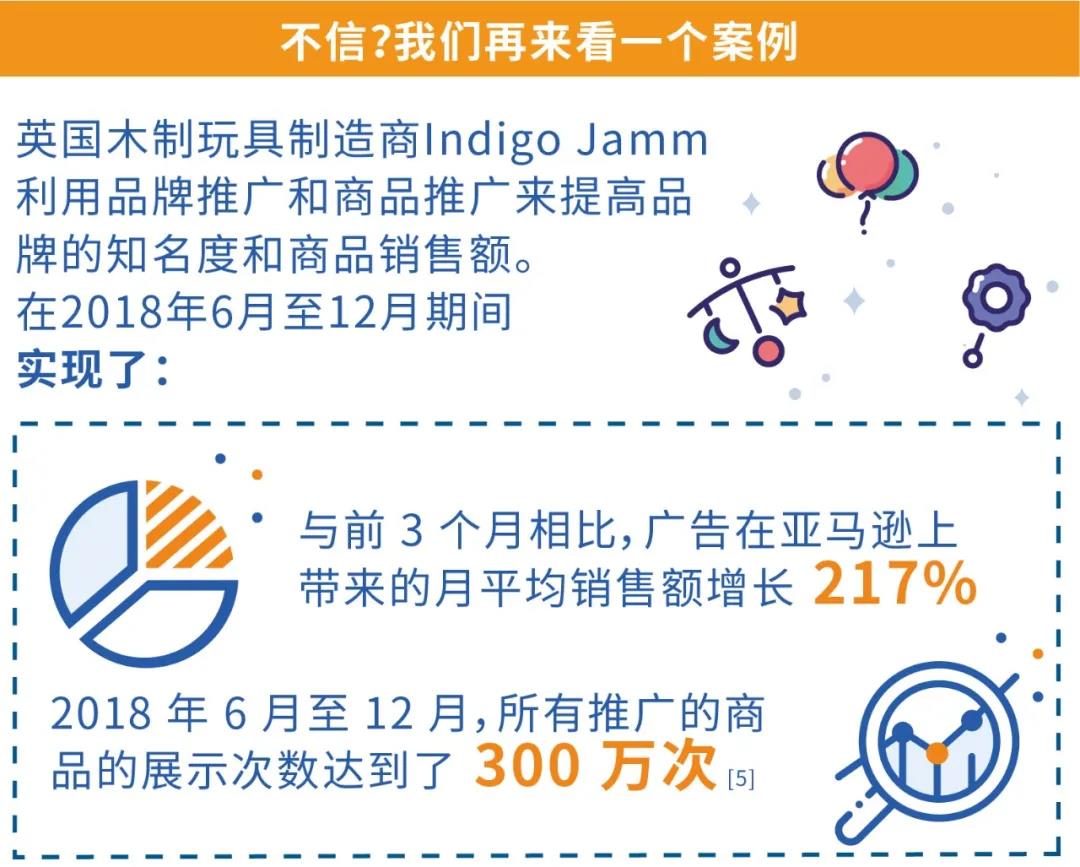 不信?我们再来看一个案例

英国木制玩具制造商Indigo Jamm利用品牌推广和商品推广来提高品牌的知名度和商品销售额。
在2018年6月至12月期间
实现了:

与前 3 个月相比,广告在亚马逊上带来的月平均销售额增长 217%

2018 年 6 月至 12 月,所有推广的商品的展示次数达到了 300 万次 [5]